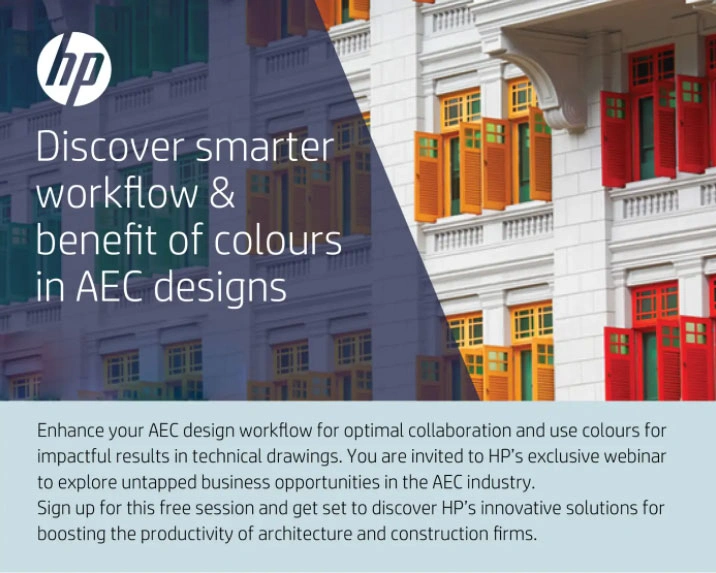 hp

Discover smarter workflow & benefit of colours in AEC designs

Enhance your AEC design workflow for optimal collaboration and use colours for impactful results in technical drawings. You are invited to HP's exclusive webinar to explore untapped business opportunities in the AEC industry.
Sign up for this free session and get set to discover HP's innovative solutions for boosting the productivity of architecture and construction firms.